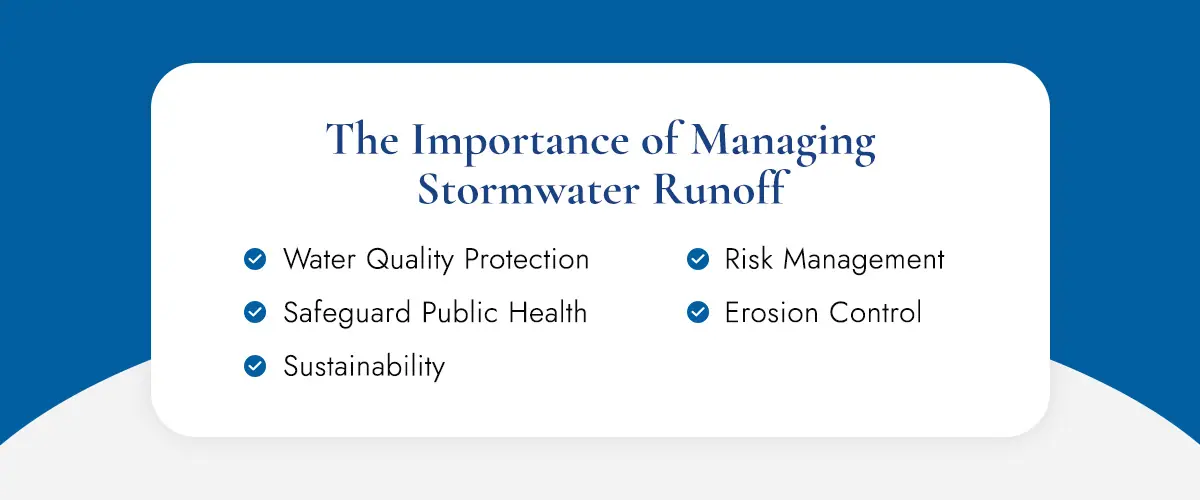 The Importance of Managing Stormwater Runoff

Water Quality Protection
Safeguard Public Health
Sustainability

Risk Management
Erosion Control